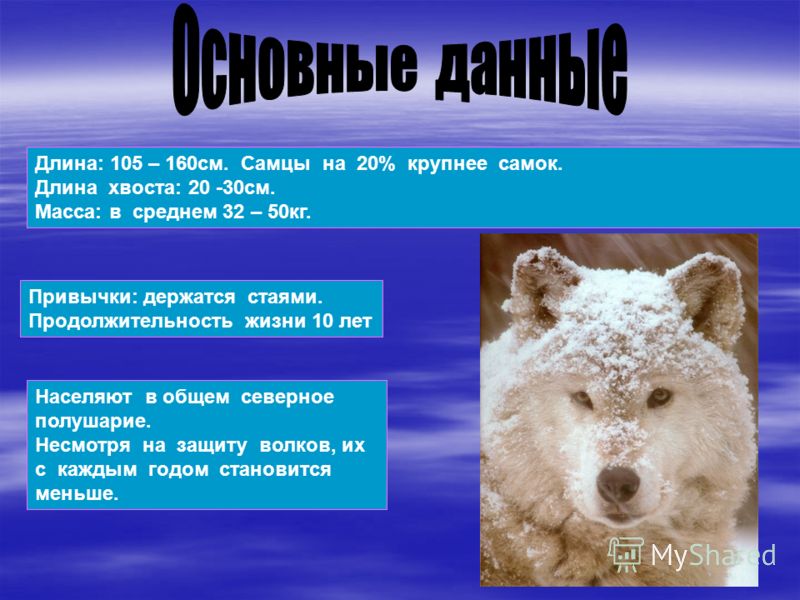 Основные данные

Длина: 105 – 160см. Самцы на 20% крупнее самок.
Длина хвоста: 20 -30см.
Масса: в среднем 32 – 50кг.

Привычки: держатся стаями.
Продолжительность жизни 10 лет

Населяют в общем северное полушарие.
Несмотря на защиту волков, их с каждым годом становится меньше.

MyShared